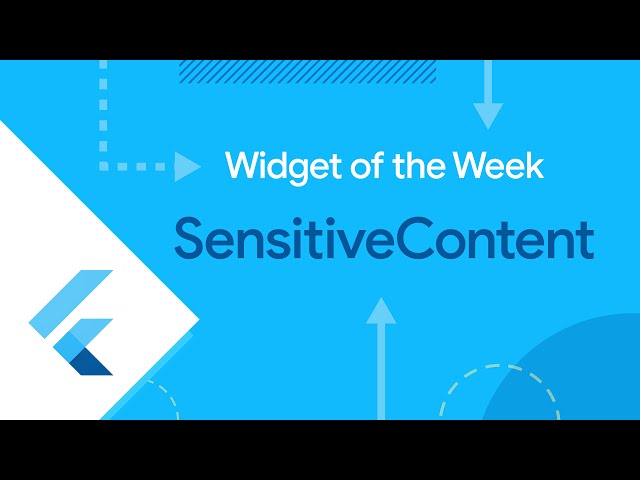 Widget of the Week

SensitiveContent